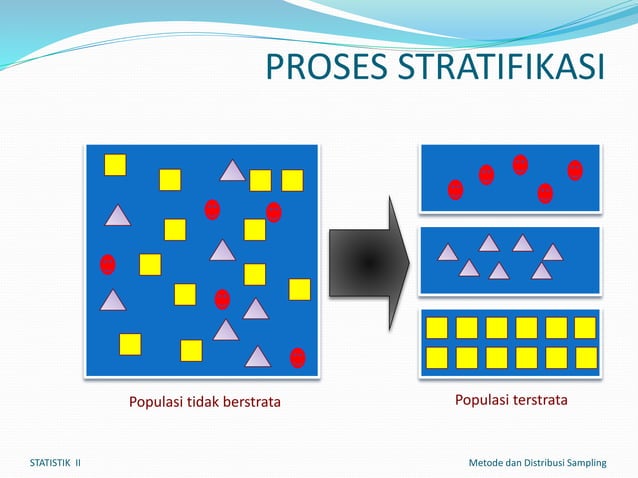 PROSES STRATIFIKASI

Populasi tidak berstrata

Populasi terstrata

STATISTIK II

Metode dan Distribusi Sampling